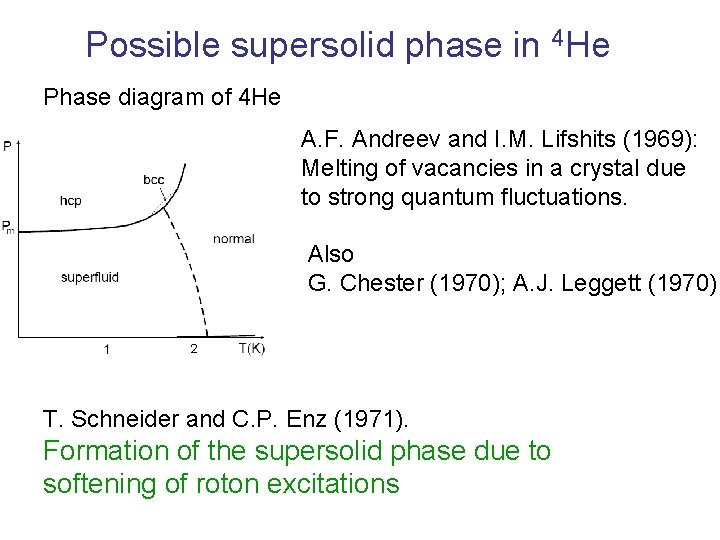 Possible supersolid phase in $^4$He

Phase diagram of 4He

P

bcc

hcp

$P_m$

normal

superfluid

1

2

T(K)

A.F. Andreev and I.M. Lifshits (1969): Melting of vacancies in a crystal due to strong quantum fluctuations.

Also
G. Chester (1970); A.J. Leggett (1970)

T. Schneider and C.P. Enz (1971).
Formation of the supersolid phase due to softening of roton excitations